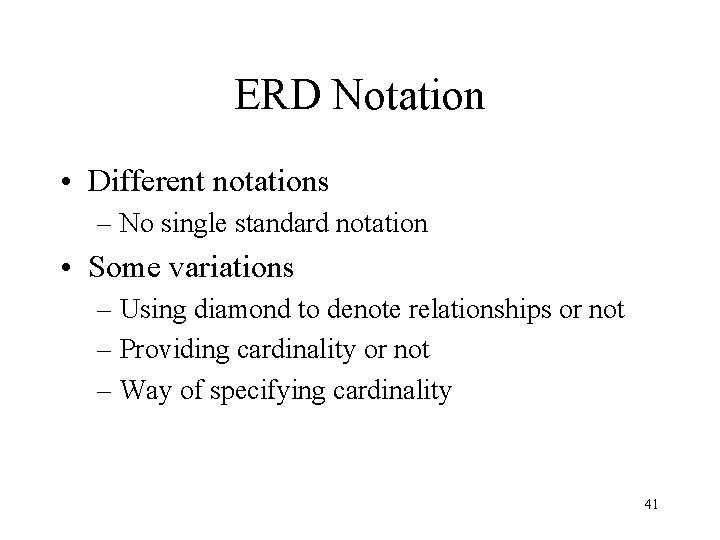 ERD Notation

• Different notations
– No single standard notation
• Some variations
– Using diamond to denote relationships or not
– Providing cardinality or not
– Way of specifying cardinality

41